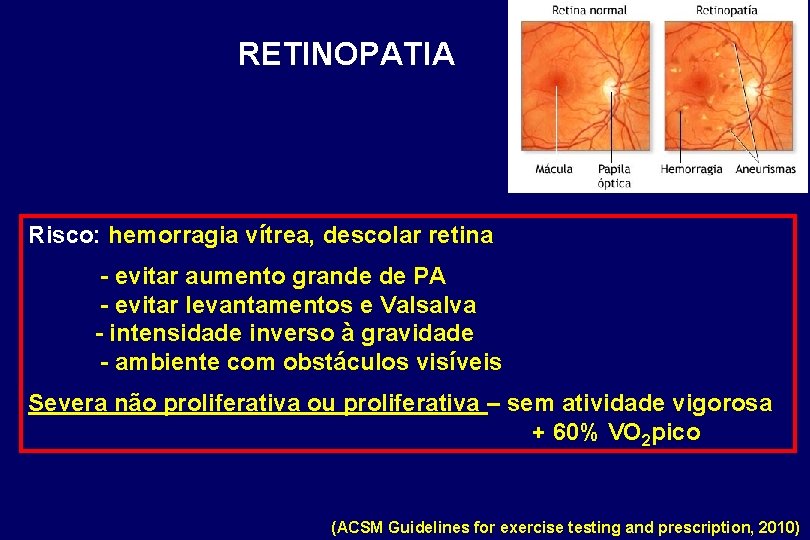 RETINOPATIA

Retina normal

Retinopatía

Mácula

Papila óptica

Hemorragia

Aneurismas

Risco: hemorragia vítrea, descolar retina

- evitar aumento grande de PA
- evitar levantamentos e Valsalva
- intensidade inverso à gravidade
- ambiente com obstáculos visíveis

Severa não proliferativa ou proliferativa – sem atividade vigorosa + 60% $VO_2$pico

(ACSM Guidelines for exercise testing and prescription, 2010)